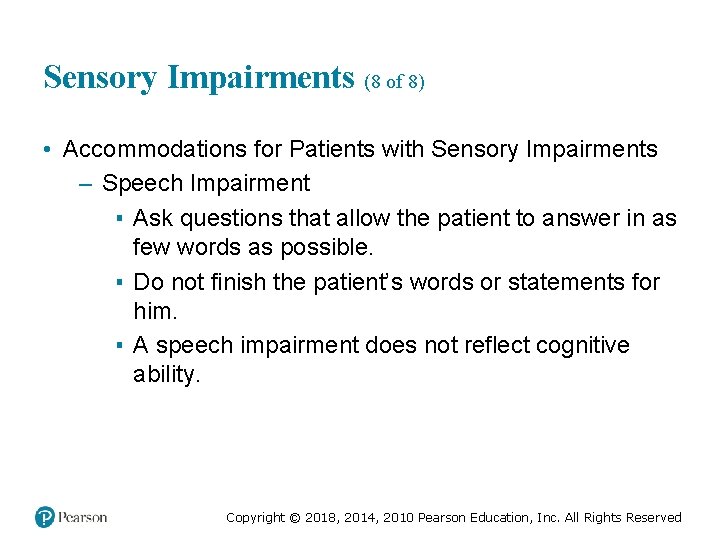 Sensory Impairments (8 of 8)

• Accommodations for Patients with Sensory Impairments
– Speech Impairment
▪ Ask questions that allow the patient to answer in as few words as possible.
▪ Do not finish the patient's words or statements for him.
▪ A speech impairment does not reflect cognitive ability.

Pearson

Copyright © 2018, 2014, 2010 Pearson Education, Inc. All Rights Reserved